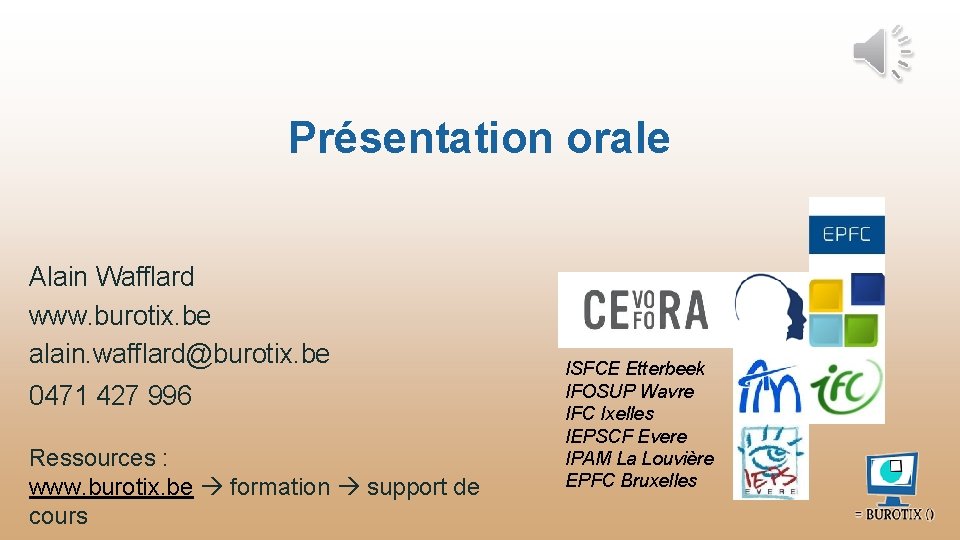 Présentation orale

Alain Wafflard
www.burotix.be
alain.wafflard@burotix.be
0471 427 996

Ressources :
www.burotix.be → formation → support de cours

EPFC

CEVOFORA

ISFCE Etterbeek
IFOSUP Wavre
IFC Ixelles
IEPSCF Evere
IPAM La Louvière
EPFC Bruxelles

ifc

IEPS EVERE

= BUROTIX ()